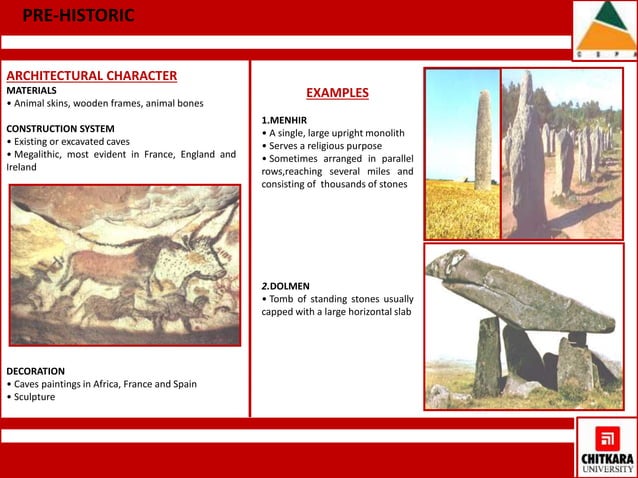 PRE-HISTORIC

C S P A

ARCHITECTURAL CHARACTER
MATERIALS
• Animal skins, wooden frames, animal bones

CONSTRUCTION SYSTEM
• Existing or excavated caves
• Megalithic, most evident in France, England and Ireland

DECORATION
• Caves paintings in Africa, France and Spain
• Sculpture

EXAMPLES

1.MENHIR
• A single, large upright monolith
• Serves a religious purpose
• Sometimes arranged in parallel rows,reaching several miles and consisting of thousands of stones

2.DOLMEN
• Tomb of standing stones usually capped with a large horizontal slab

CHITKARA UNIVERSITY